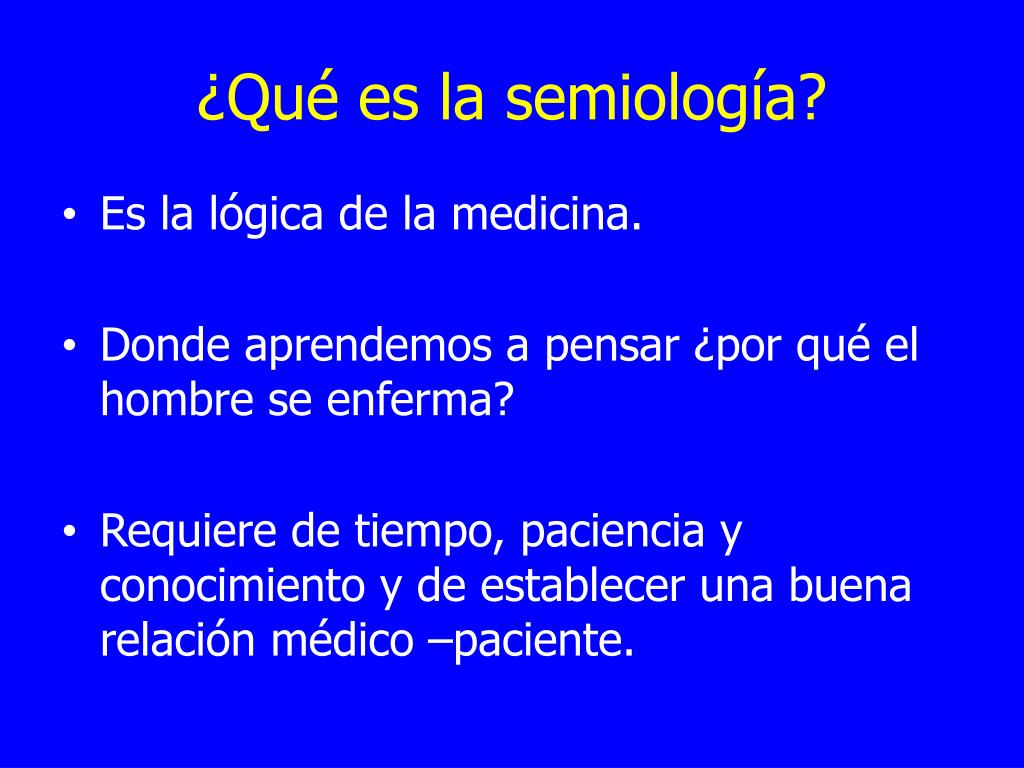 ¿Qué es la semiología?

• Es la lógica de la medicina.

• Donde aprendemos a pensar ¿por qué el hombre se enferma?

• Requiere de tiempo, paciencia y conocimiento y de establecer una buena relación médico –paciente.